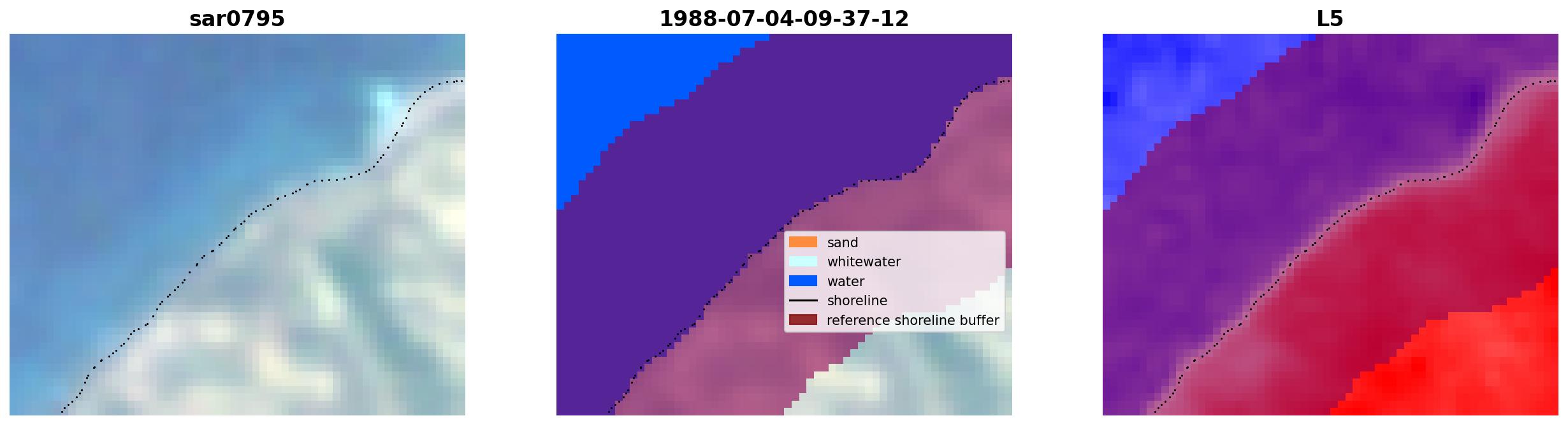 sar0795

1988-07-04-09-37-12

sand
whitewater
water
shoreline
reference shoreline buffer

L5